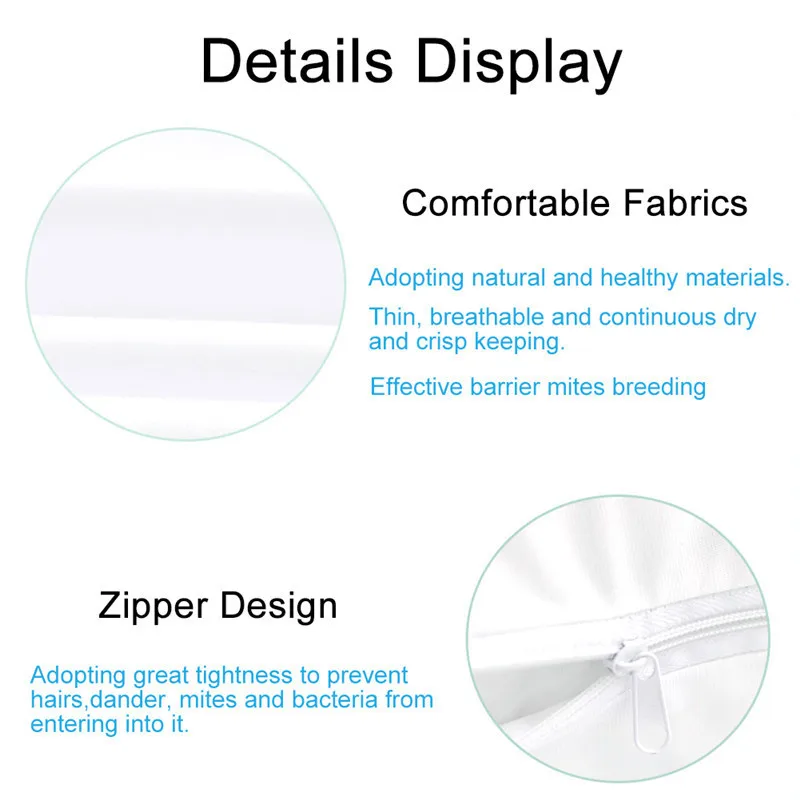 Details Display

Comfortable Fabrics

Adopting natural and healthy materials.

Thin, breathable and continuous dry and crisp keeping.

Effective barrier mites breeding

Zipper Design

Adopting great tightness to prevent hairs,dander, mites and bacteria from entering into it.